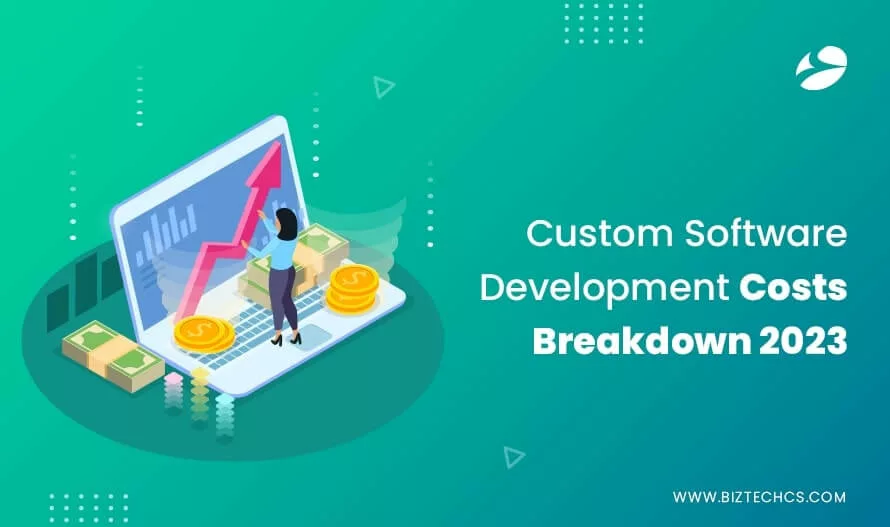 Custom Software Development Costs Breakdown 2023

WWW.BIZTECHCS.COM